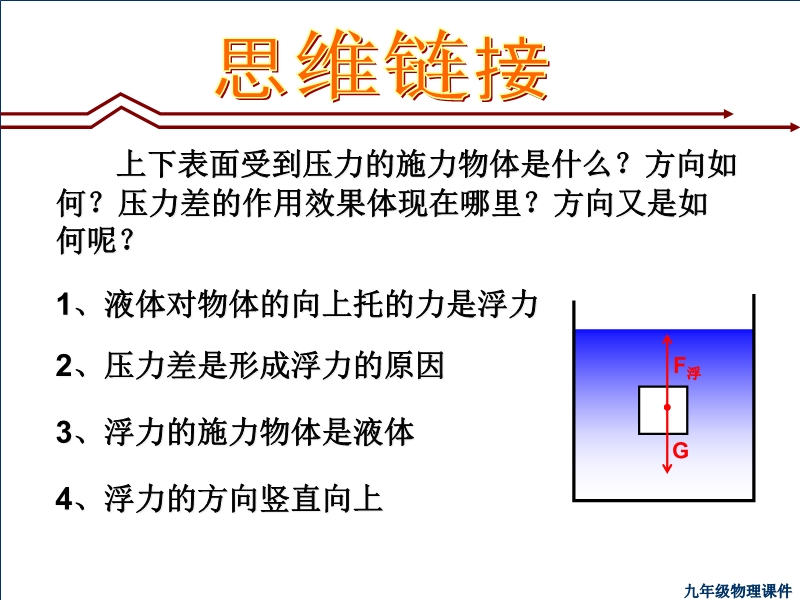 思维链接

上下表面受到压力的施力物体是什么？方向如何？压力差的作用效果体现在哪里？方向又是如何呢？

1、液体对物体的向上托的力是浮力

2、压力差是形成浮力的原因

3、浮力的施力物体是液体

4、浮力的方向竖直向上

$F_{浮}$

G

九年级物理课件